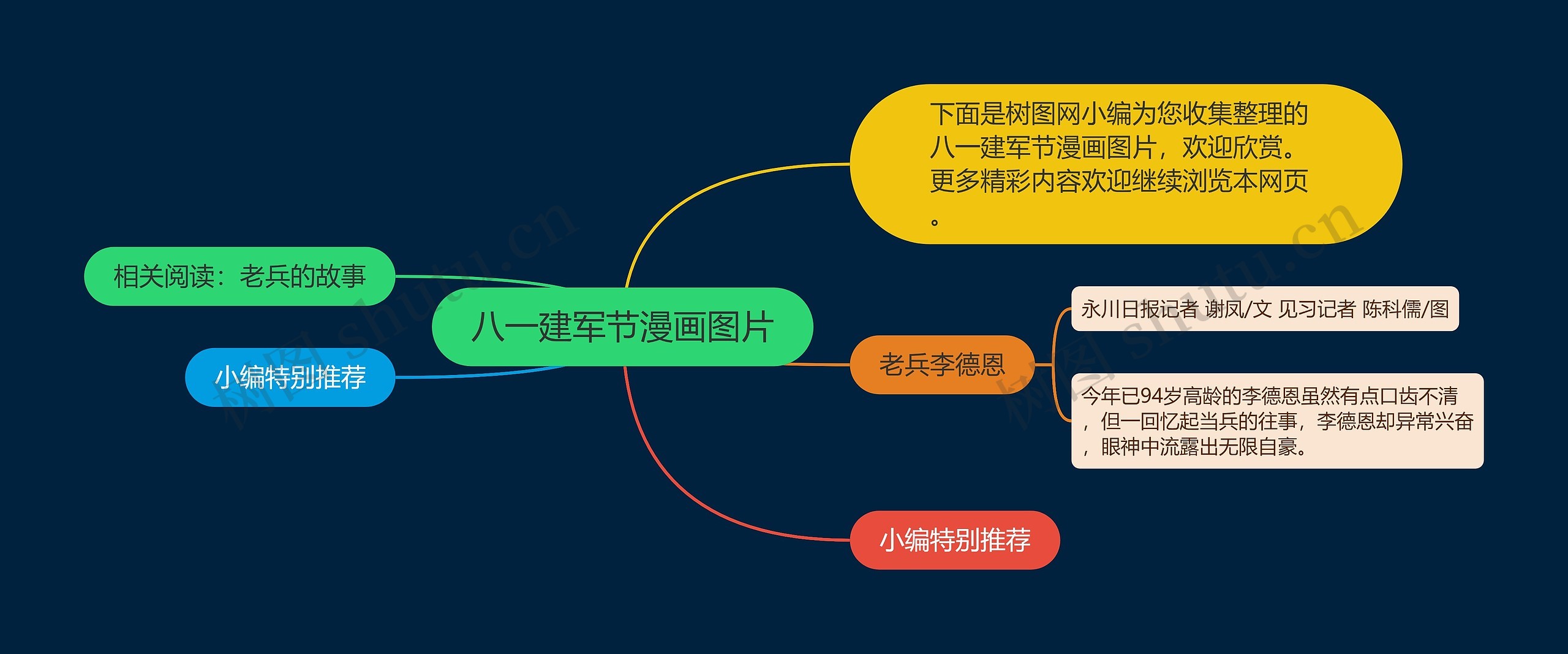 八一建军节漫画图片

下面是树图网小编为您收集整理的八一建军节漫画图片，欢迎欣赏。更多精彩内容欢迎继续浏览本网页。

老兵李德恩

永川日报记者 谢凤/文 见习记者 陈科儒/图

今年已94岁高龄的李德恩虽然有点口齿不清，但一回忆起当兵的往事，李德恩却异常兴奋，眼神中流露出无限自豪。

小编特别推荐

相关阅读：老兵的故事

小编特别推荐

树图 shutu.cn

树图 shutu.cn